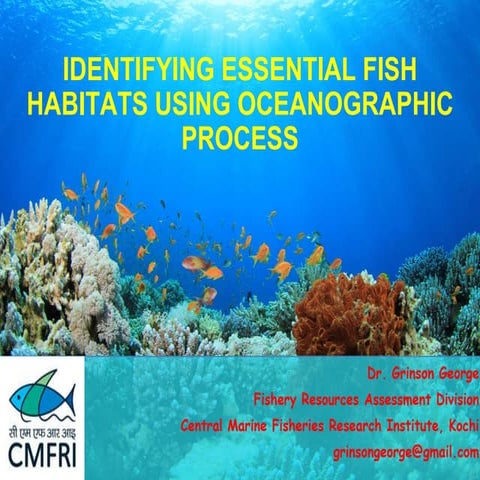 IDENTIFYING ESSENTIAL FISH HABITATS USING OCEANOGRAPHIC PROCESS

सी एम एफ आर आइ
CMFRI

Dr. Grinson George
Fishery Resources Assessment Division
Central Marine Fisheries Research Institute, Kochi
grinsongeorge@gmail.com